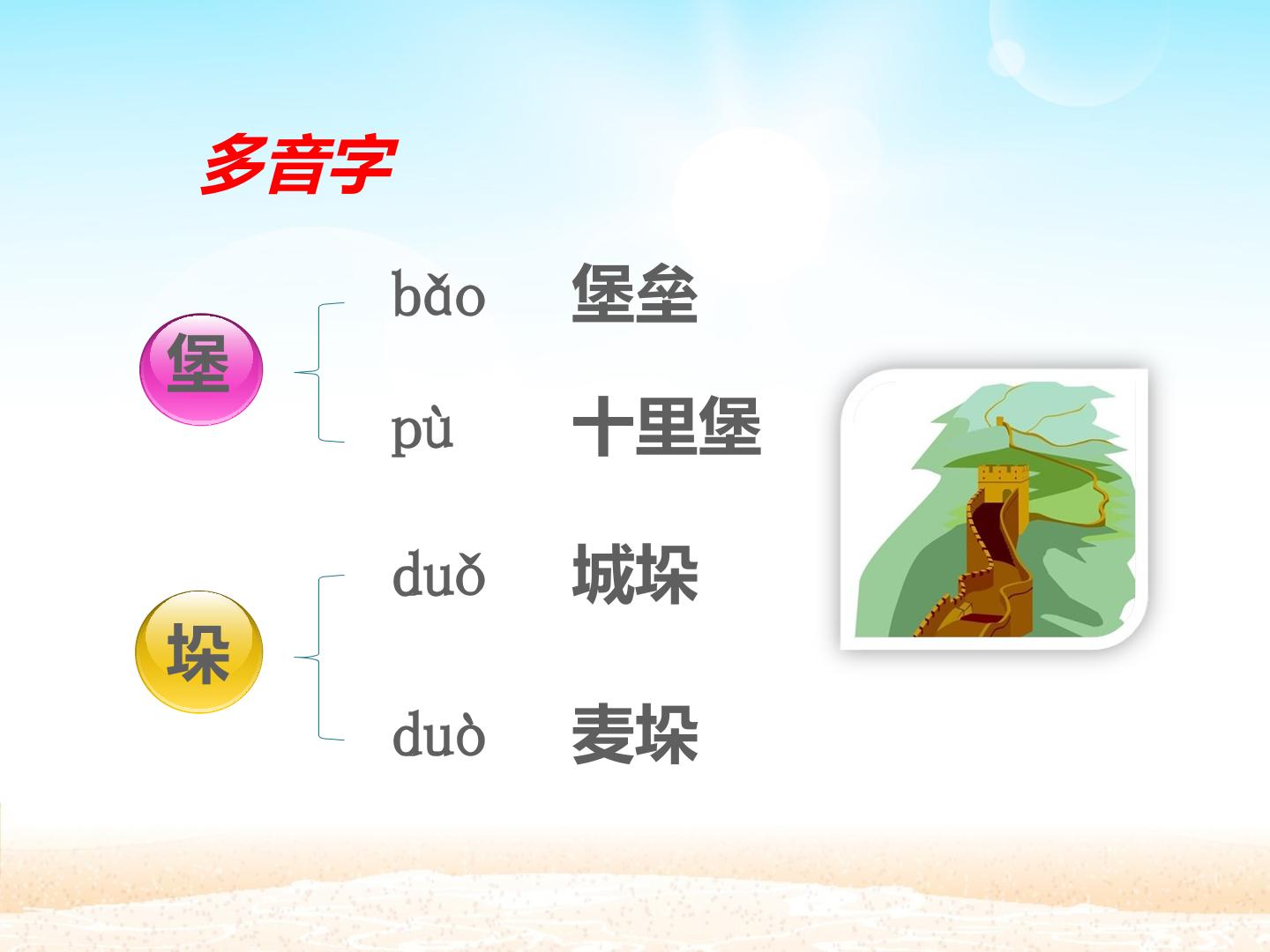 多音字

堡

bǎo 堡垒

pù 十里堡

垛

duǒ 城垛

duò 麦垛